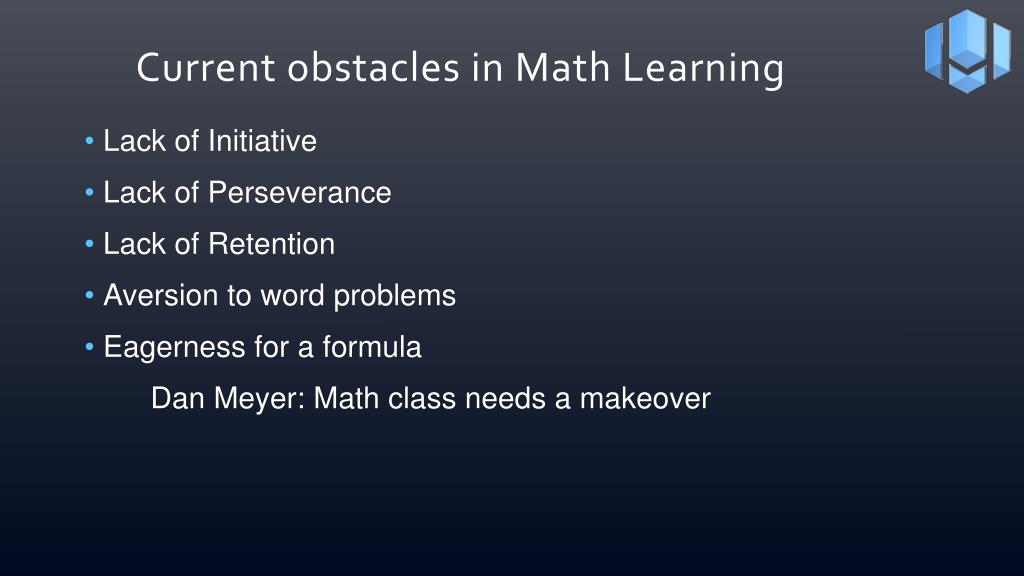 Current obstacles in Math Learning

• Lack of Initiative
• Lack of Perseverance
• Lack of Retention
• Aversion to word problems
• Eagerness for a formula

Dan Meyer: Math class needs a makeover